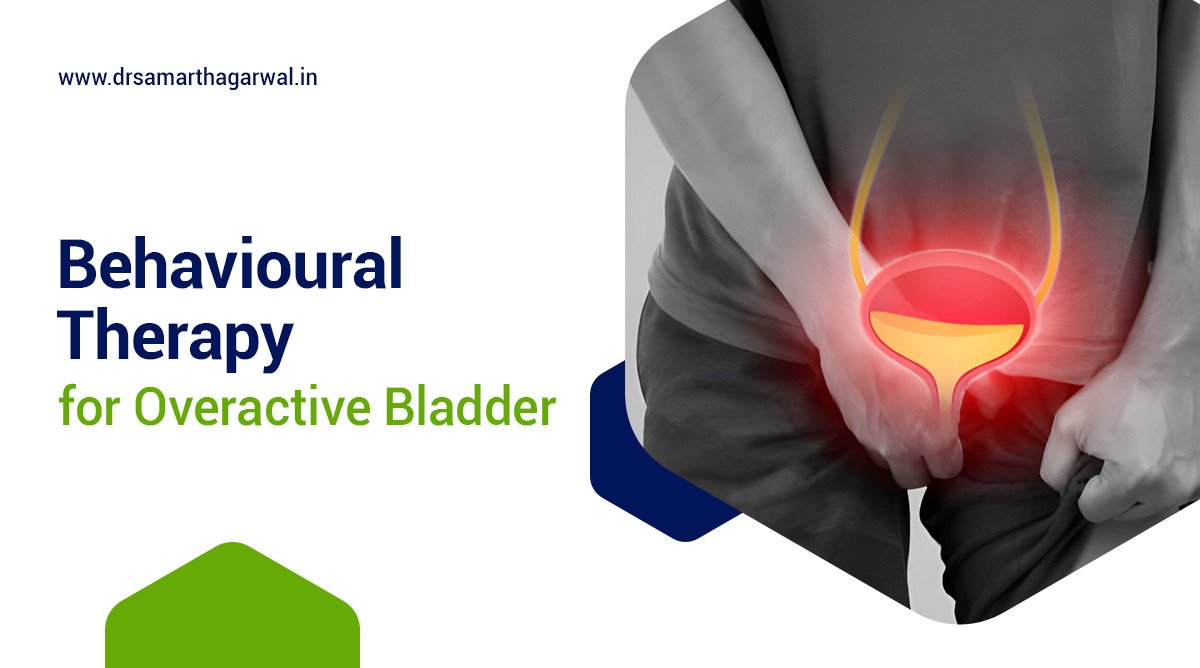 www.drsamarthagarwal.in

Behavioural Therapy for Overactive Bladder